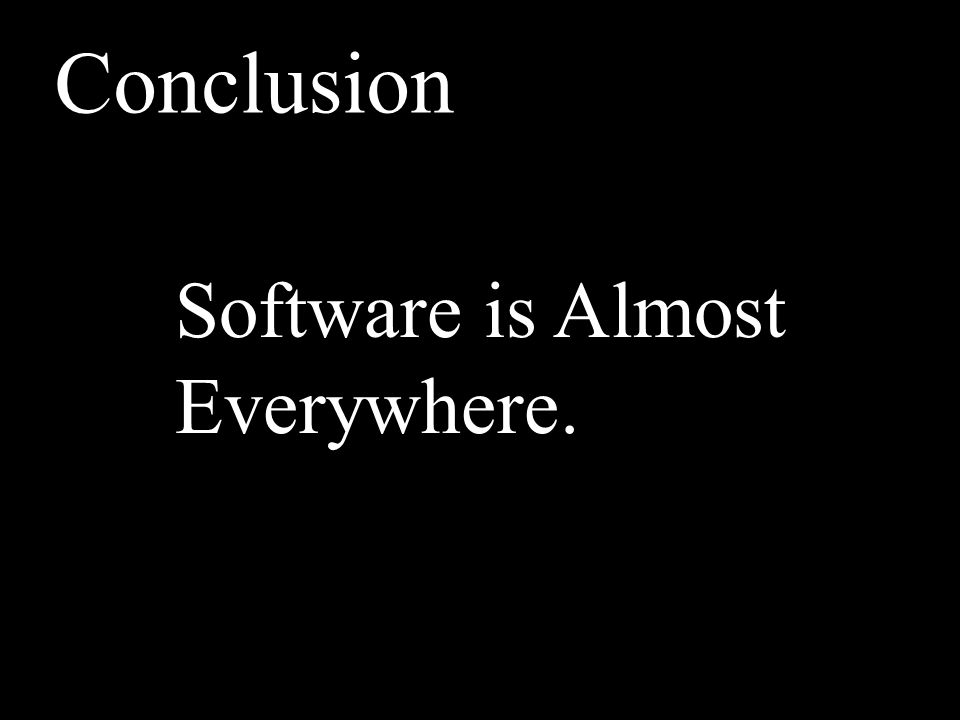 Conclusion

Software is Almost Everywhere.